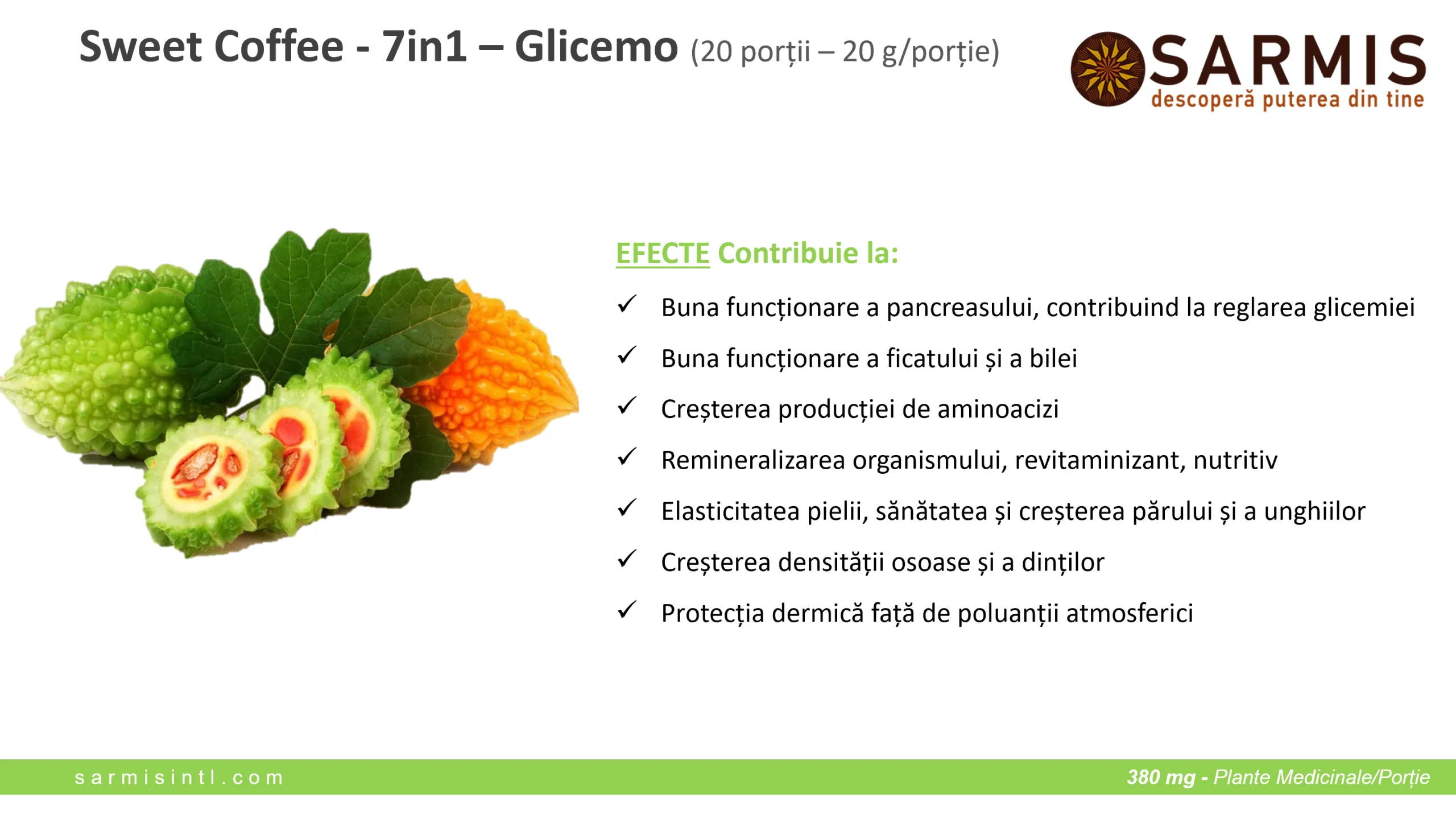 Sweet Coffee - 7in1 – Glicemo (20 porții – 20 g/porție)

SARMIS
descoperă puterea din tine

EFECTE Contribuie la:

✓ Buna funcționare a pancreasului, contribuind la reglarea glicemiei

✓ Buna funcționare a ficatului și a bilei

✓ Creșterea producției de aminoacizi

✓ Remineralizarea organismului, revitaminizant, nutritiv

✓ Elasticitatea pielii, sănătatea și creșterea părului și a unghiilor

✓ Creșterea densității osoase și a dinților

✓ Protecția dermică față de poluanții atmosferici

sarmisintl.com

380 mg - Plante Medicinale/Porție